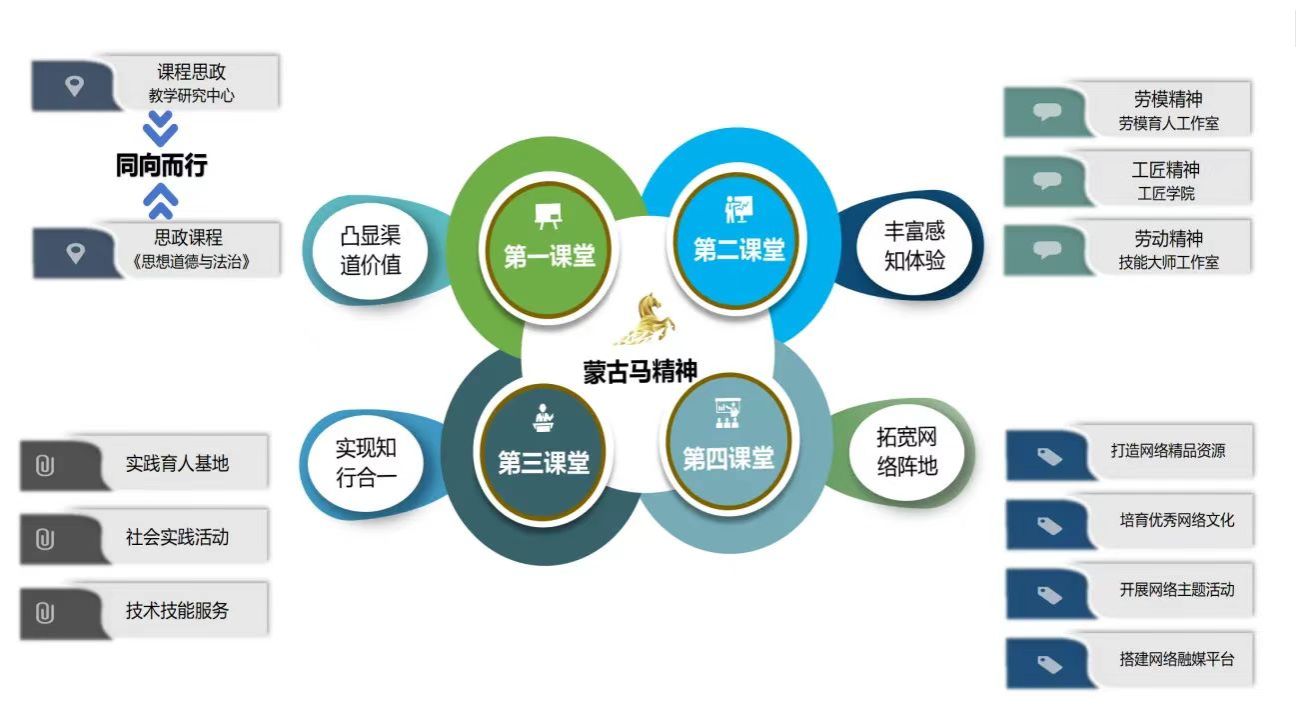 课程思政
教学研究中心

同向而行

思政课程
《思想道德与法治》

凸显渠道价值

第一课堂

第二课堂

丰富感知体验

劳模精神
劳模育人工作室

工匠精神
工匠学院

劳动精神
技能大师工作室

蒙古马精神

实现知行合一

第三课堂

第四课堂

拓宽网络阵地

实践育人基地

社会实践活动

技术技能服务

打造网络精品资源

培育优秀网络文化

开展网络主题活动

搭建网络融媒平台